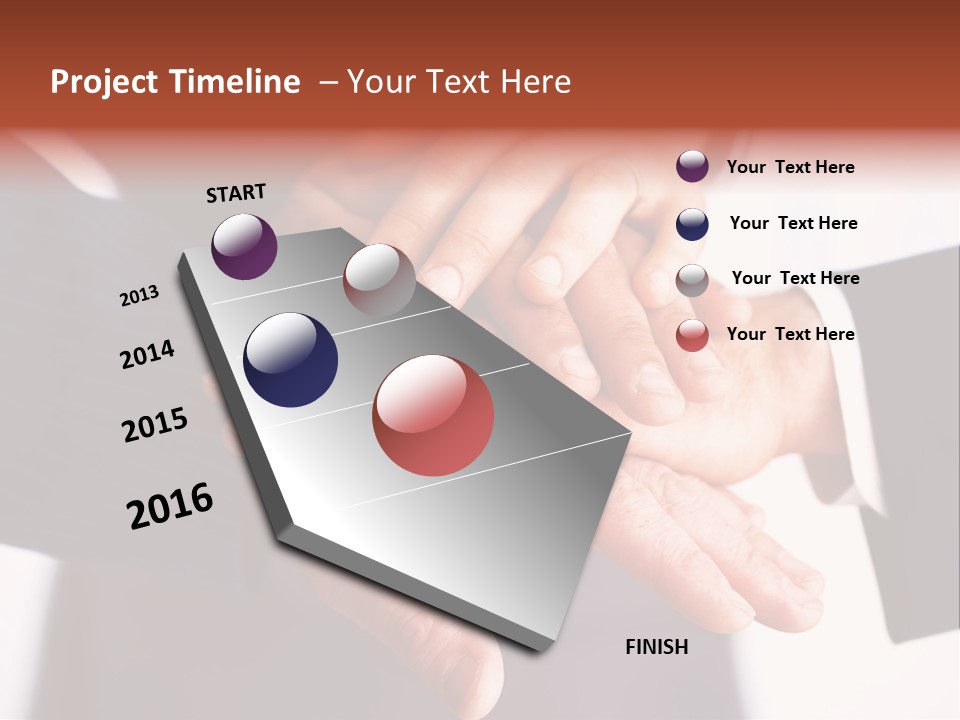 Project Timeline – Your Text Here

START

2013

2014

2015

2016

FINISH

Your Text Here

Your Text Here

Your Text Here

Your Text Here